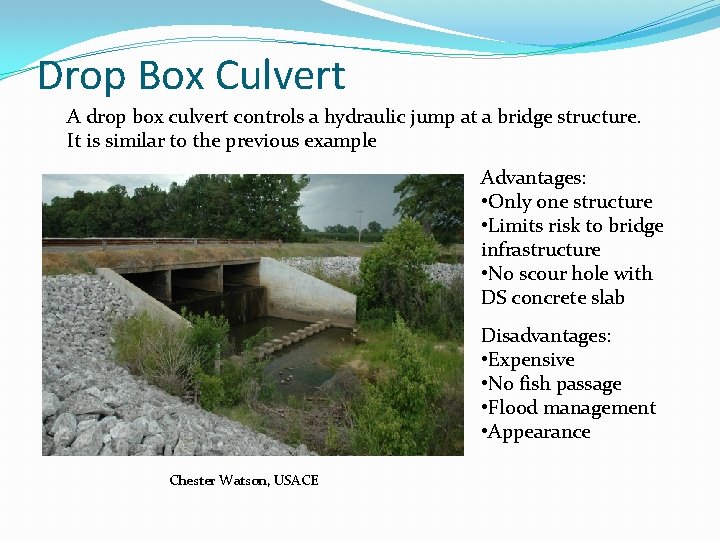 Drop Box Culvert

A drop box culvert controls a hydraulic jump at a bridge structure. It is similar to the previous example

Advantages:
•Only one structure
•Limits risk to bridge infrastructure
•No scour hole with DS concrete slab

Disadvantages:
•Expensive
•No fish passage
•Flood management
•Appearance

Chester Watson, USACE